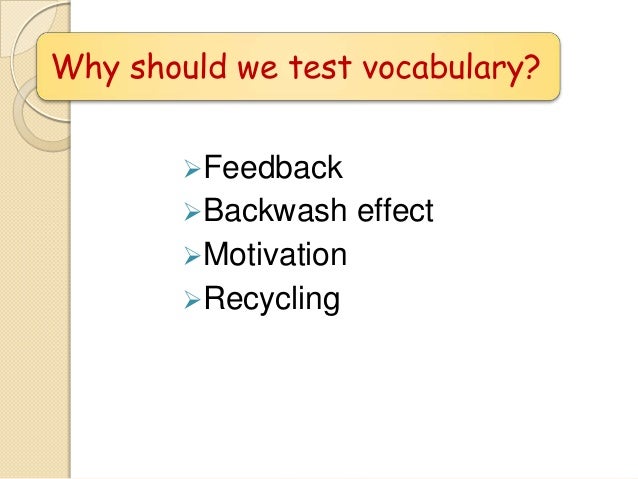 Why should we test vocabulary?

➢Feedback
➢Backwash effect
➢Motivation
➢Recycling